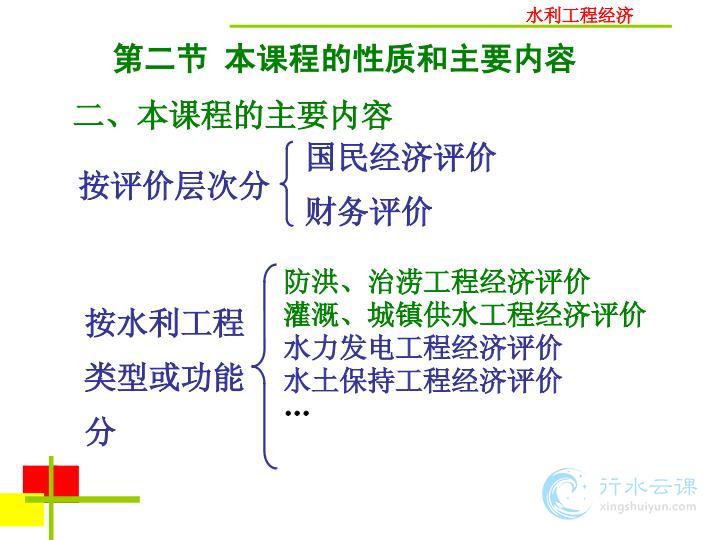 水利工程经济

第二节 本课程的性质和主要内容

二、本课程的主要内容

按评价层次分

国民经济评价
财务评价

按水利工程类型或功能分

防洪、治涝工程经济评价
灌溉、城镇供水工程经济评价
水力发电工程经济评价
水土保持工程经济评价
…

行水云课
xingshuiyun.com